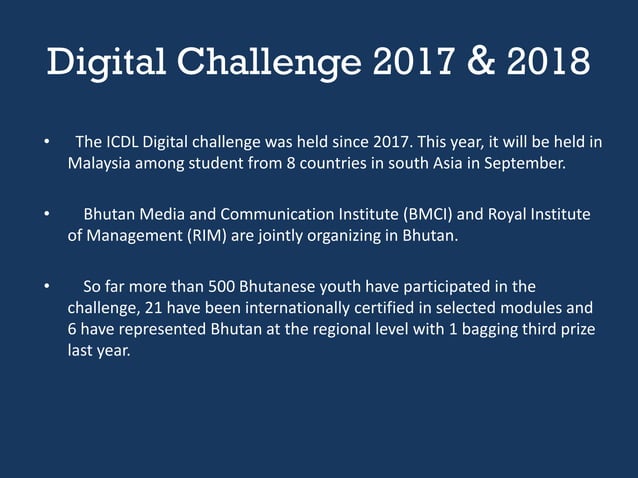 Digital Challenge 2017 & 2018

• The ICDL Digital challenge was held since 2017. This year, it will be held in Malaysia among student from 8 countries in south Asia in September.

• Bhutan Media and Communication Institute (BMCI) and Royal Institute of Management (RIM) are jointly organizing in Bhutan.

• So far more than 500 Bhutanese youth have participated in the challenge, 21 have been internationally certified in selected modules and 6 have represented Bhutan at the regional level with 1 bagging third prize last year.